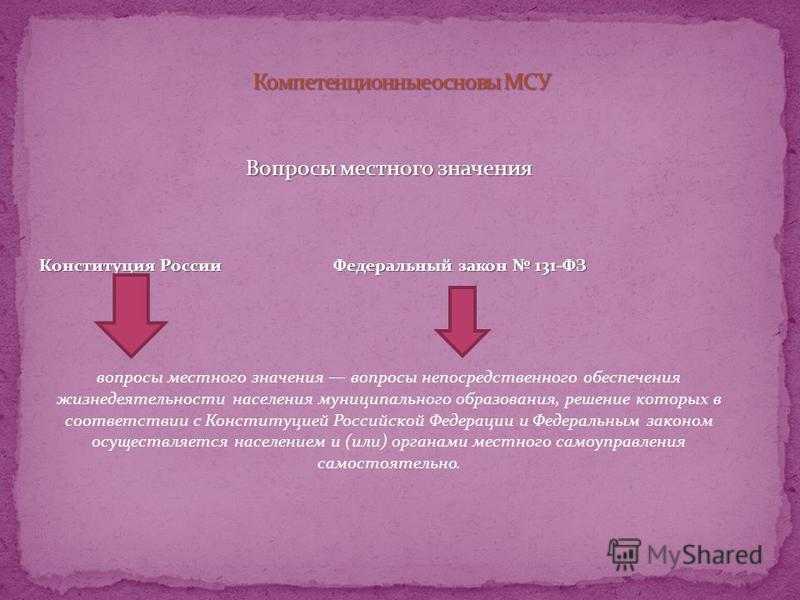 Компетенционныеосновы МСУ

Вопросы местного значения

Конституция России

Федеральный закон № 131-ФЗ

вопросы местного значения — вопросы непосредственного обеспечения жизнедеятельности населения муниципального образования, решение которых в соответствии с Конституцией Российской Федерации и Федеральным законом осуществляется населением и (или) органами местного самоуправления самостоятельно.

MyShared